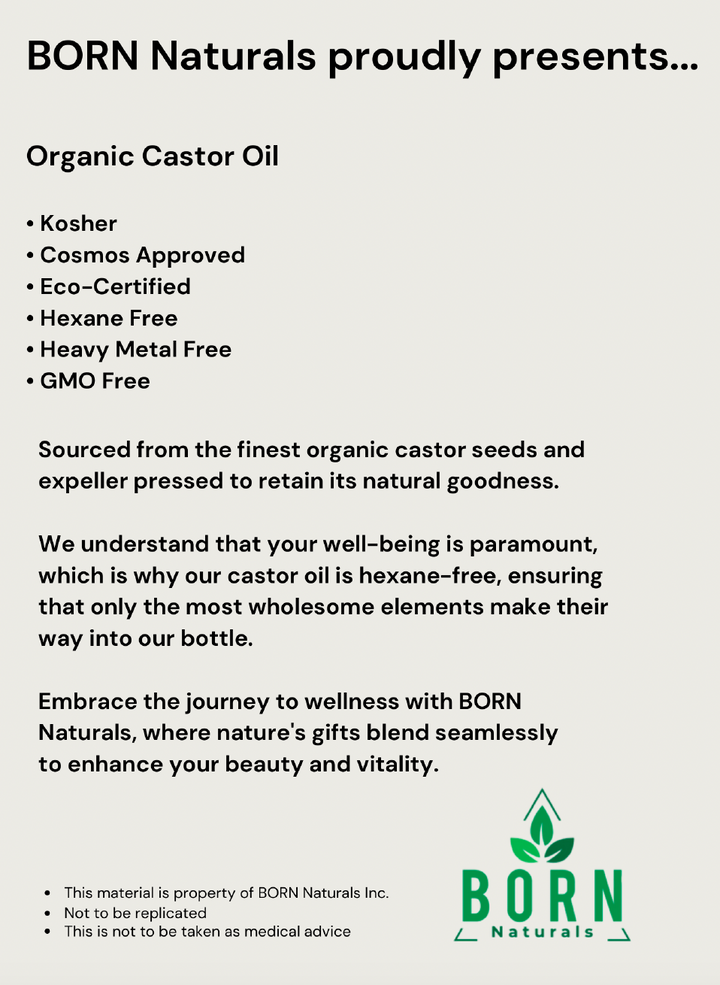 BORN Naturals proudly presents...

Organic Castor Oil

• Kosher
• Cosmos Approved
• Eco-Certified
• Hexane Free
• Heavy Metal Free
• GMO Free

Sourced from the finest organic castor seeds and expeller pressed to retain its natural goodness.

We understand that your well-being is paramount, which is why our castor oil is hexane-free, ensuring that only the most wholesome elements make their way into our bottle.

Embrace the journey to wellness with BORN Naturals, where nature's gifts blend seamlessly to enhance your beauty and vitality.

• This material is property of BORN Naturals Inc.
• Not to be replicated
• This is not to be taken as medical advice

BORN
Naturals